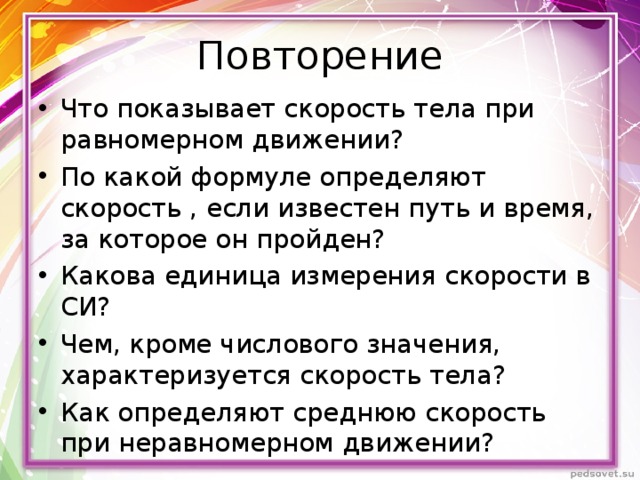 Повторение

• Что показывает скорость тела при равномерном движении?
• По какой формуле определяют скорость , если известен путь и время, за которое он пройден?
• Какова единица измерения скорости в СИ?
• Чем, кроме числового значения, характеризуется скорость тела?
• Как определяют среднюю скорость при неравномерном движении?

pedsovet.su